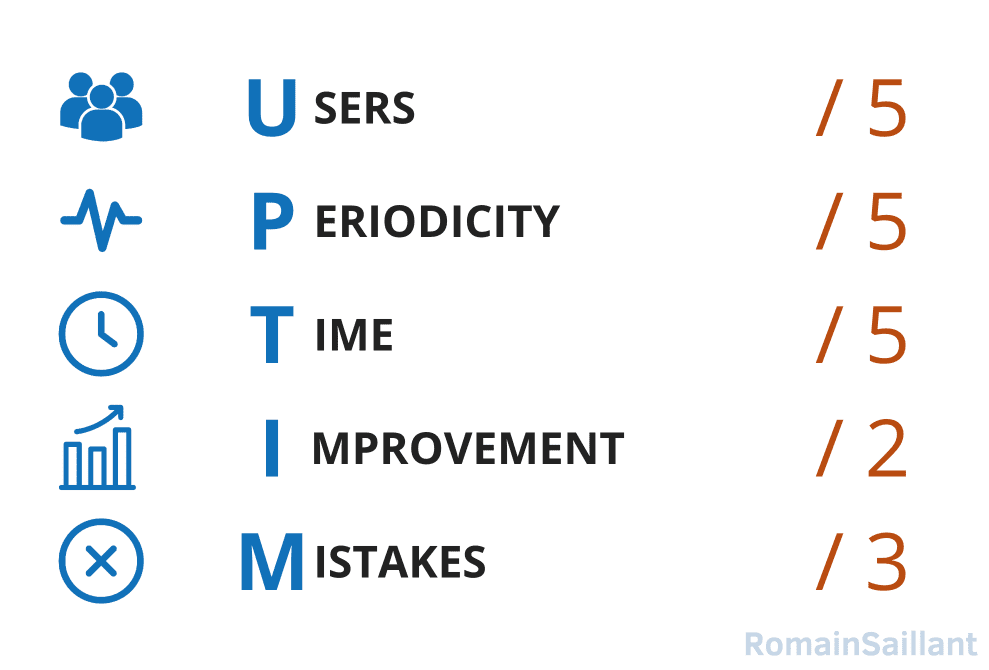 USERS / 5

PERIODICITY / 5

TIME / 5

IMPROVEMENT / 2

MISTAKES / 3

RomainSaillant